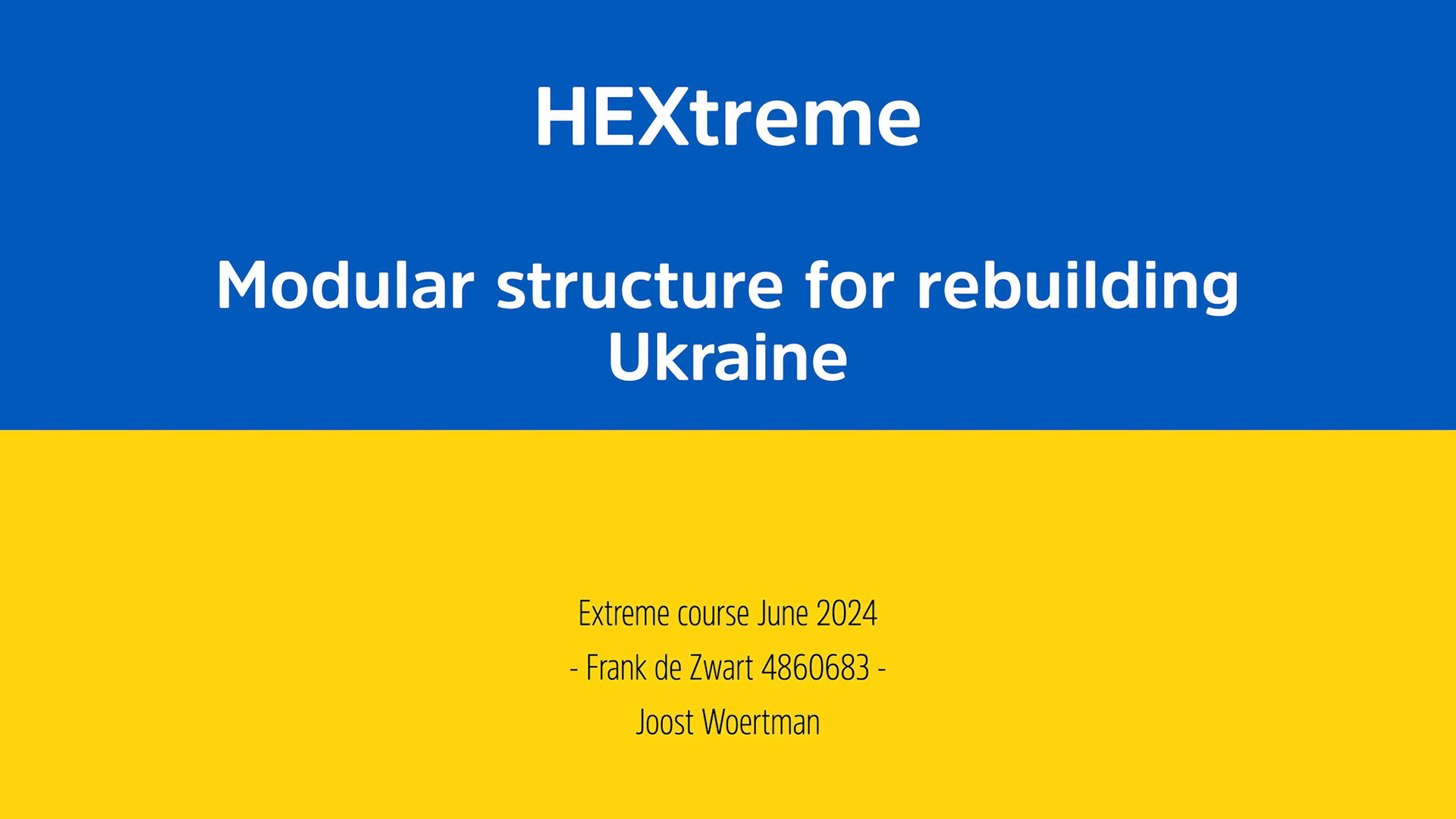 HEXtreme

Modular structure for rebuilding Ukraine

Extreme course June 2024

- Frank de Zwart 4860683 -

Joost Woertman